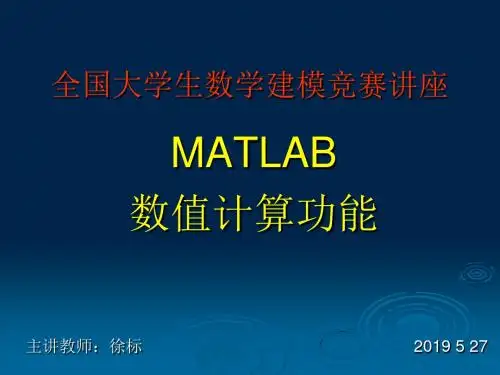 全国大学生数学建模竞赛讲座

MATLAB
数值计算功能

主讲教师：徐标

2019 5 27